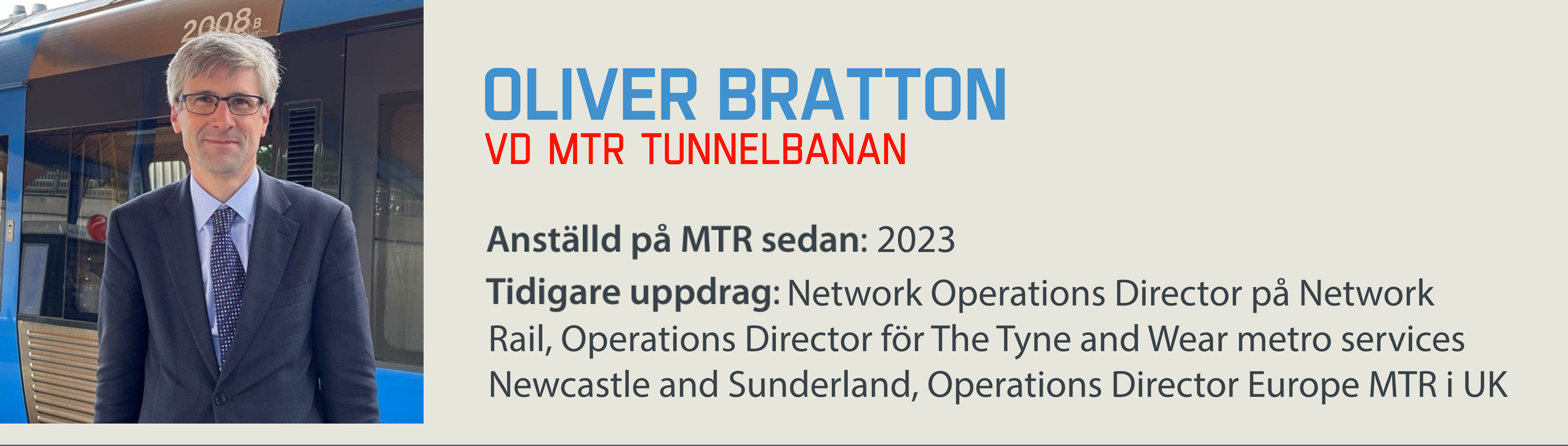 2008 B

OLIVER BRATTON
VD MTR TUNNELBANAN

Anställd på MTR sedan: 2023

Tidigare uppdrag: Network Operations Director på Network Rail, Operations Director för The Tyne and Wear metro services Newcastle and Sunderland, Operations Director Europe MTR i UK